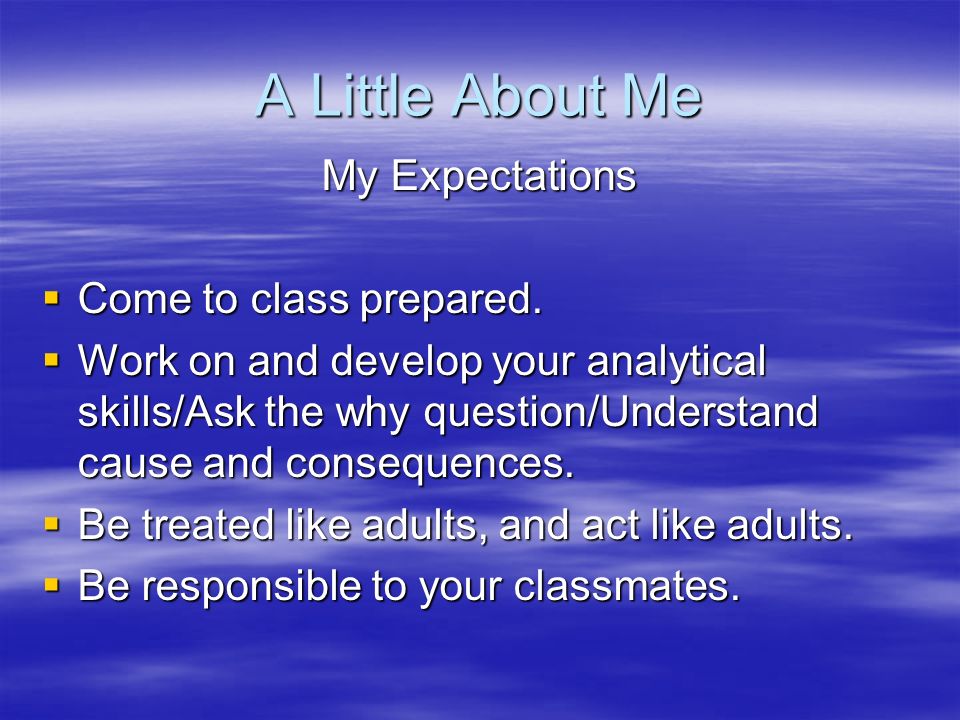 A Little About Me

My Expectations

- Come to class prepared.
- Work on and develop your analytical skills/Ask the why question/Understand cause and consequences.
- Be treated like adults, and act like adults.
- Be responsible to your classmates.